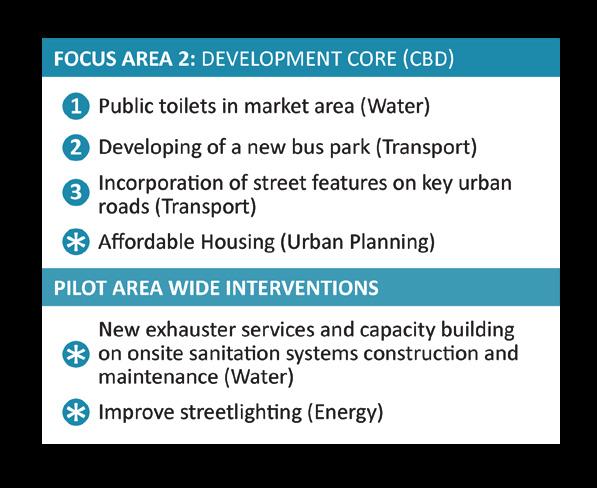 FOCUS AREA 2: DEVELOPMENT CORE (CBD)

1 Public toilets in market area (Water)

2 Developing of a new bus park (Transport)

3 Incorporation of street features on key urban roads (Transport)

* Affordable Housing (Urban Planning)

PILOT AREA WIDE INTERVENTIONS

* New exhauster services and capacity building on onsite sanitation systems construction and maintenance (Water)

* Improve streetlighting (Energy)